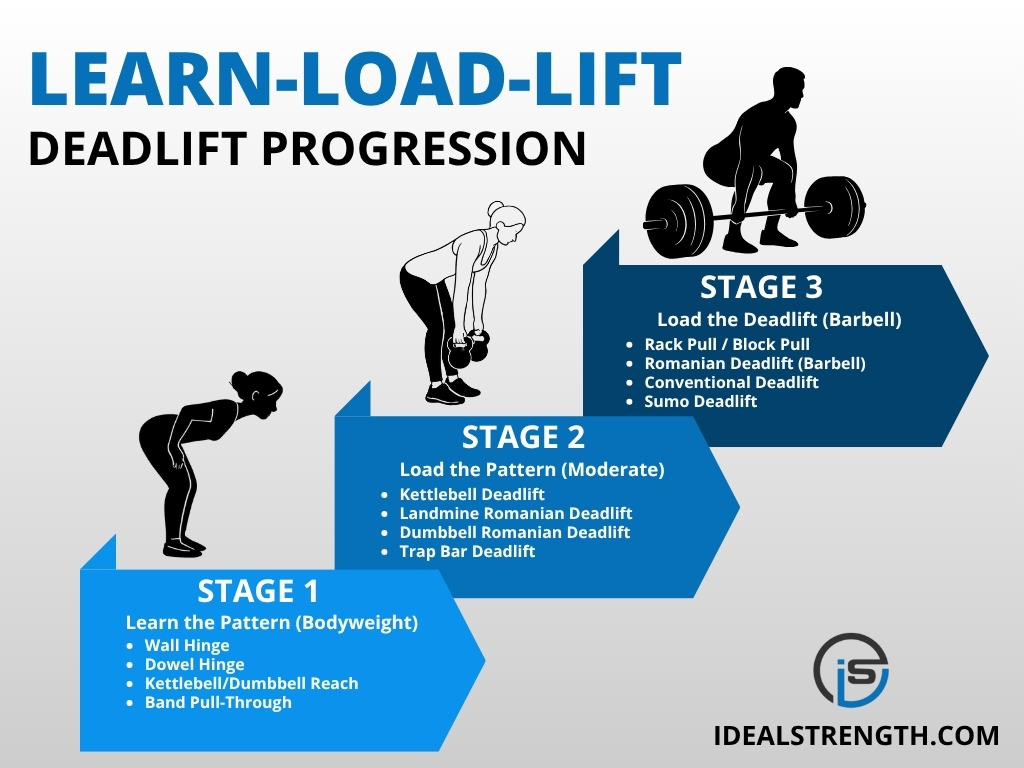 LEARN-LOAD-LIFT
DEADLIFT PROGRESSION

STAGE 3
Load the Deadlift (Barbell)
- Rack Pull / Block Pull
- Romanian Deadlift (Barbell)
- Conventional Deadlift
- Sumo Deadlift

STAGE 2
Load the Pattern (Moderate)
- Kettlebell Deadlift
- Landmine Romanian Deadlift
- Dumbbell Romanian Deadlift
- Trap Bar Deadlift

STAGE 1
Learn the Pattern (Bodyweight)
- Wall Hinge
- Dowel Hinge
- Kettlebell/Dumbbell Reach
- Band Pull-Through

iS

IDEALSTRENGTH.COM